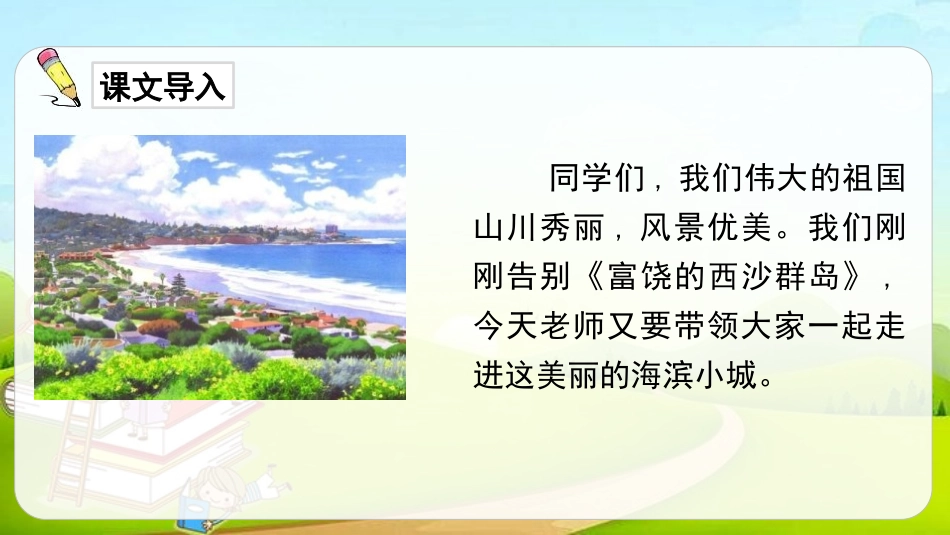 课文导入

同学们，我们伟大的祖国山川秀丽，风景优美。我们刚刚告别《富饶的西沙群岛》，今天老师又要带领大家一起走进这美丽的海滨小城。